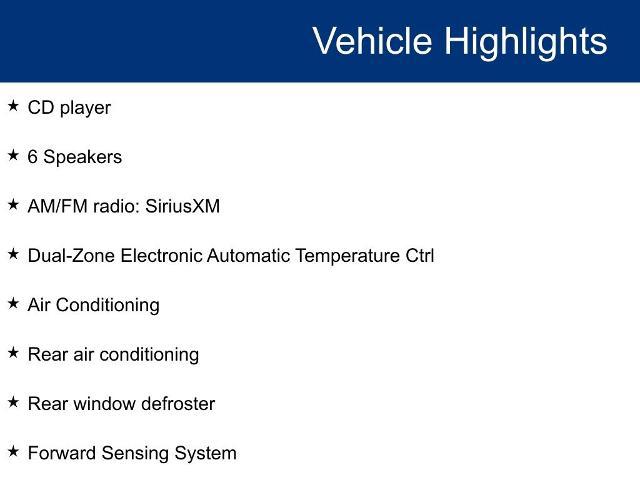 Vehicle Highlights

★ CD player

★ 6 Speakers

★ AM/FM radio: SiriusXM

★ Dual-Zone Electronic Automatic Temperature Ctrl

★ Air Conditioning

★ Rear air conditioning

★ Rear window defroster

★ Forward Sensing System